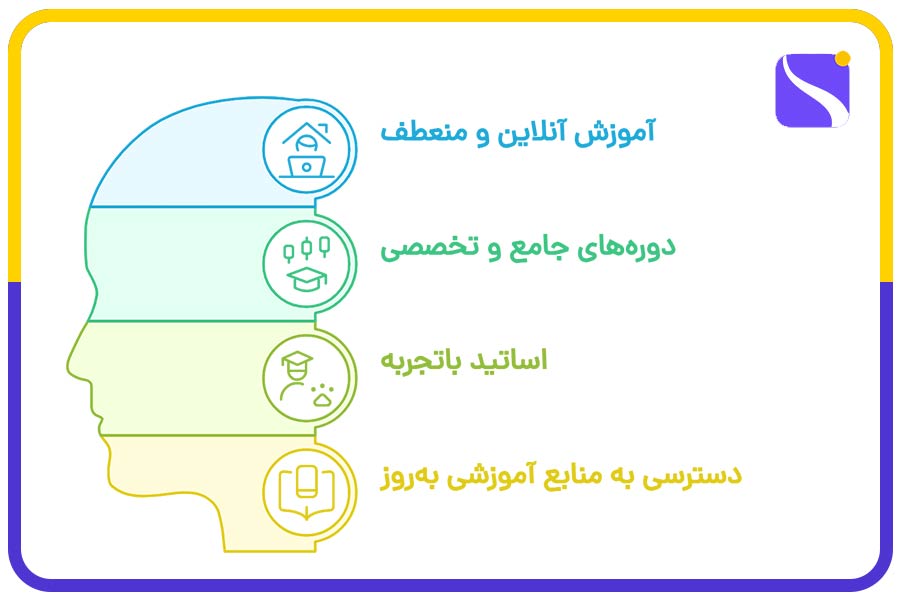 آموزش آنلاین و منعطف

دوره‌های جامع و تخصصی

اساتید باتجربه

دسترسی به منابع آموزشی به‌روز